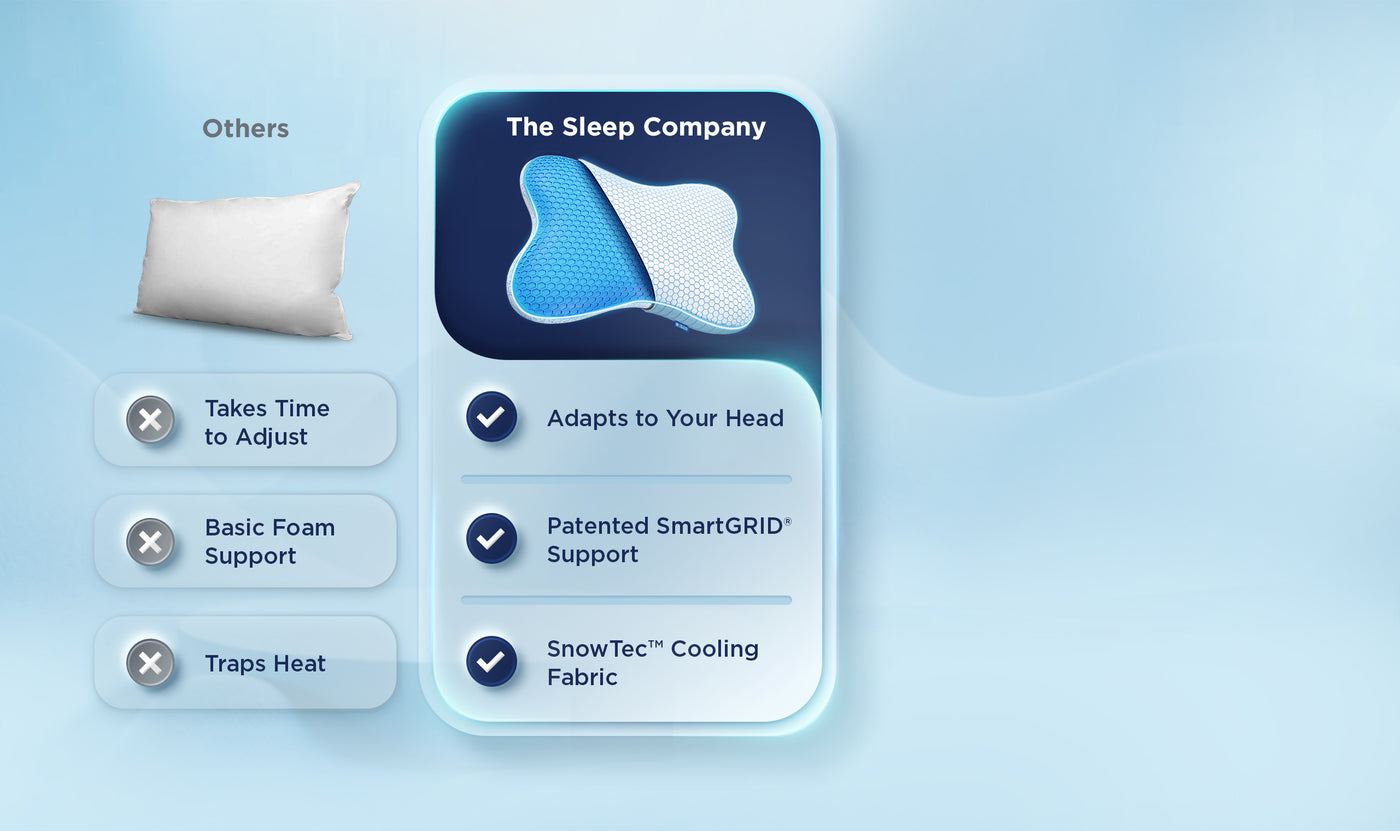 Others

Takes Time to Adjust

Basic Foam Support

Traps Heat

The Sleep Company

Adapts to Your Head

Patented SmartGRID® Support

SnowTec™ Cooling Fabric